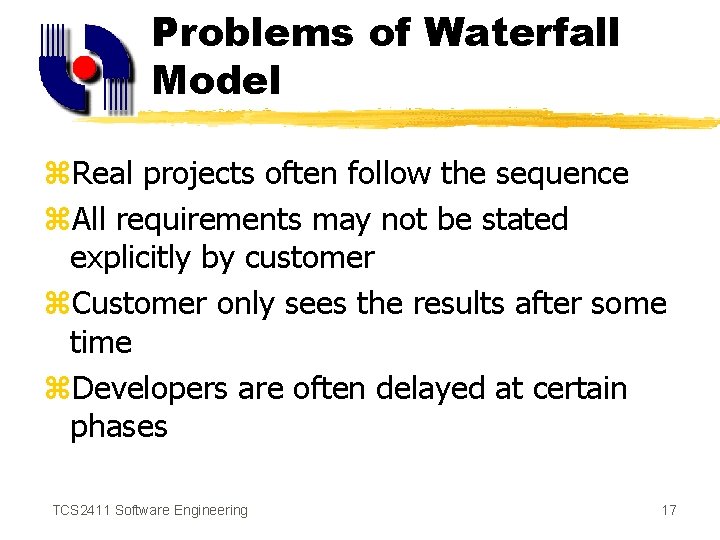 Problems of Waterfall Model

⌘Real projects often follow the sequence

⌘All requirements may not be stated explicitly by customer

⌘Customer only sees the results after some time

⌘Developers are often delayed at certain phases

TCS2411 Software Engineering

17